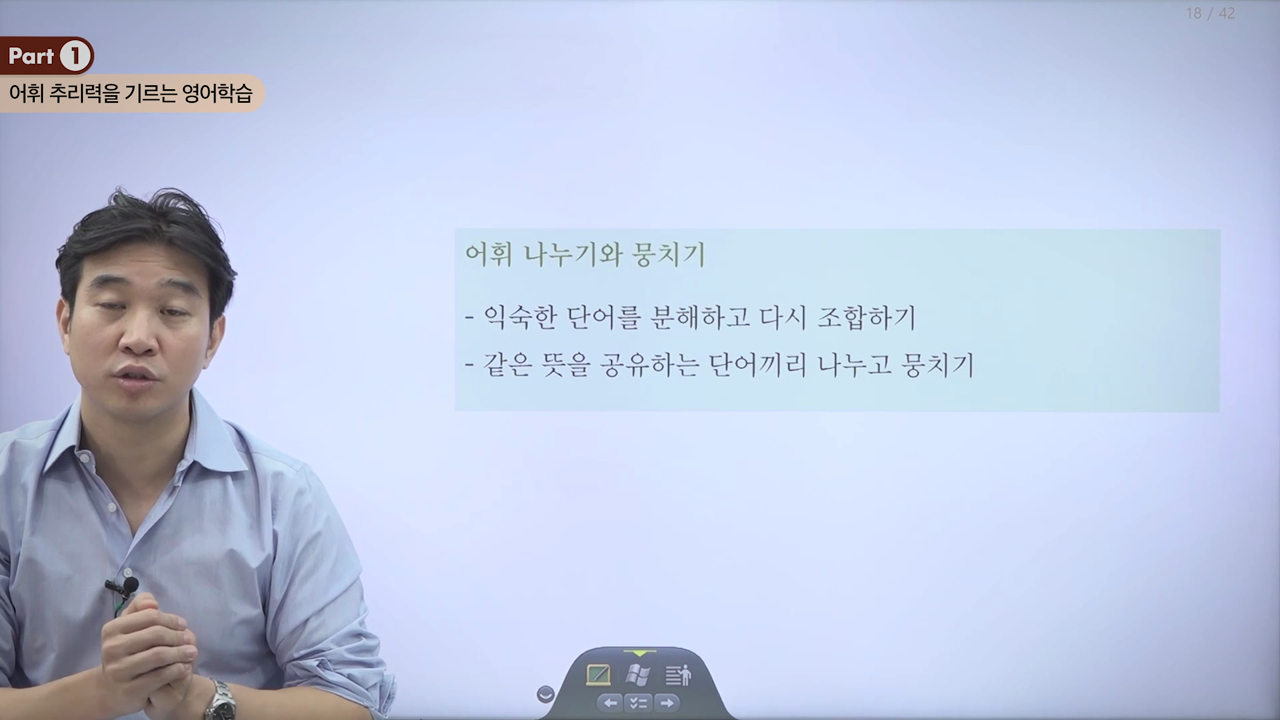 18 / 42

Part 1
어휘 추리력을 기르는 영어학습

어휘 나누기와 뭉치기

- 익숙한 단어를 분해하고 다시 조합하기
- 같은 뜻을 공유하는 단어끼리 나누고 뭉치기